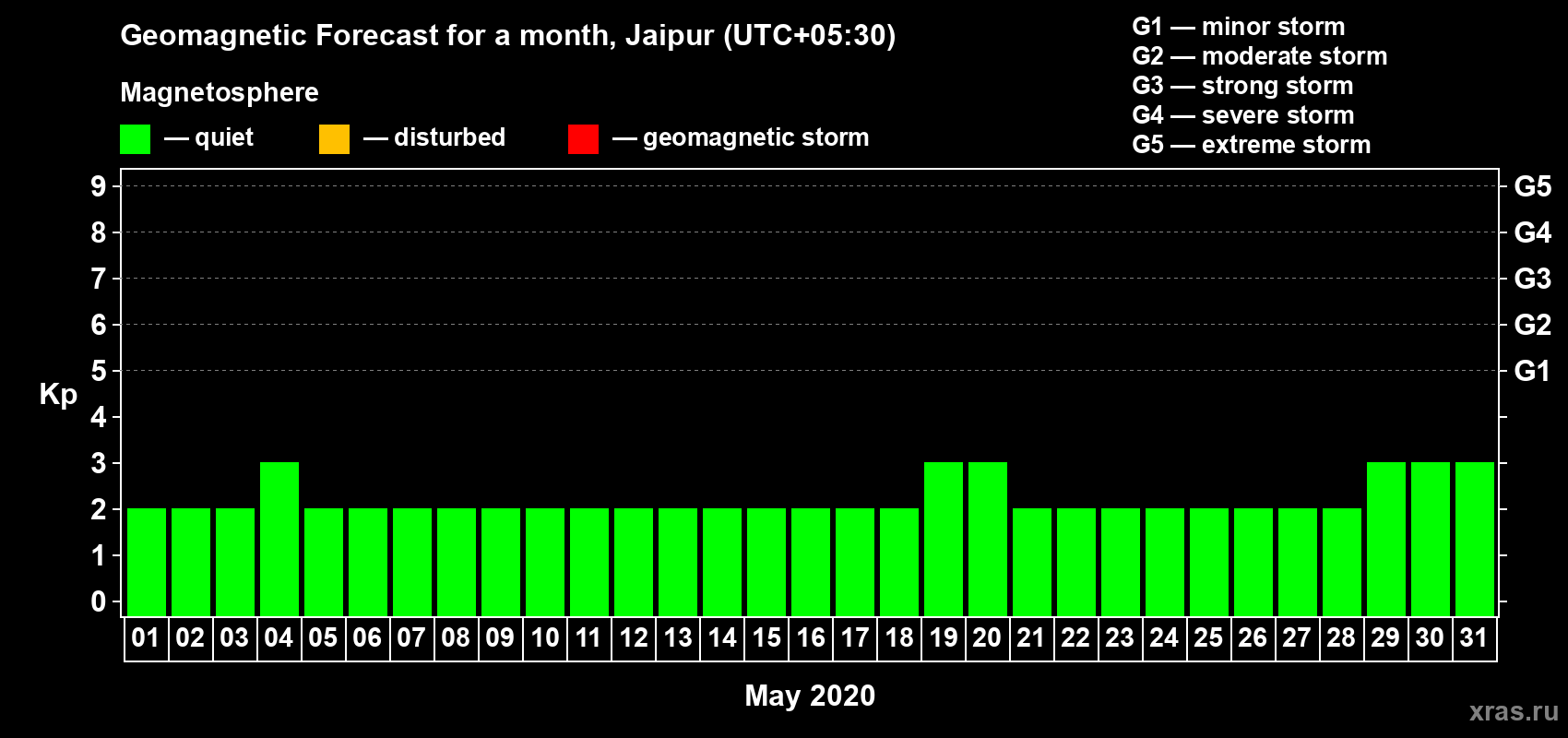 Geomagnetic Forecast for a month, Jaipur (UTC+05:30)

Magnetosphere

— quiet — disturbed — geomagnetic storm

G1 — minor storm
G2 — moderate storm
G3 — strong storm
G4 — severe storm
G5 — extreme storm

Kp

9
8
7
6
5
4
3
2
1
0

G5
G4
G3
G2
G1

01 02 03 04 05 06 07 08 09 10 11 12 13 14 15 16 17 18 19 20 21 22 23 24 25 26 27 28 29 30 31

May 2020

xras.ru